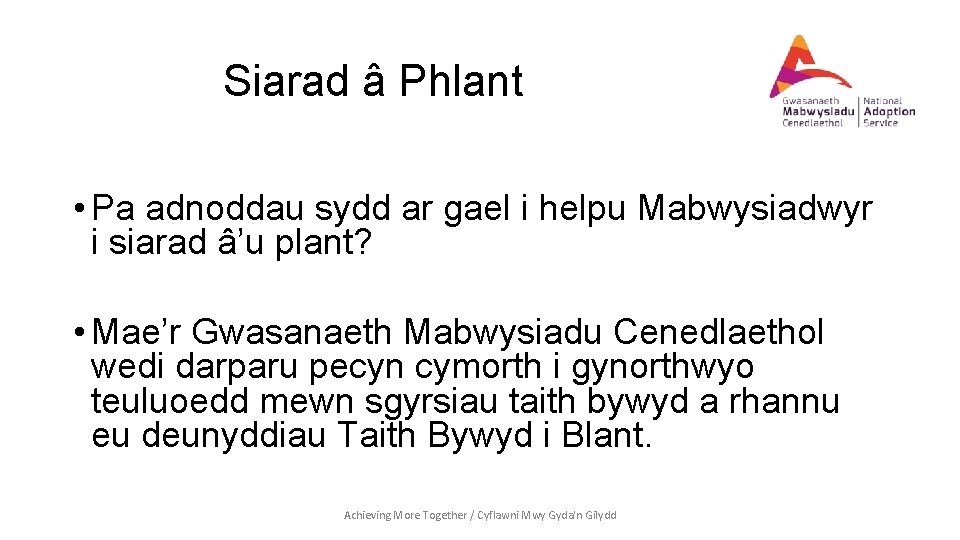 Siarad â Phlant

Gwasanaeth Mabwysiadu Cenedlaethol | National Adoption Service

• Pa adnoddau sydd ar gael i helpu Mabwysiadwyr i siarad â'u plant?

• Mae'r Gwasanaeth Mabwysiadu Cenedlaethol wedi darparu pecyn cymorth i gynorthwyo teuluoedd mewn sgyrsiau taith bywyd a rhannu eu deunyddiau Taith Bywyd i Blant.

Achieving More Together / Cyflawni Mwy Gyda'n Gilydd